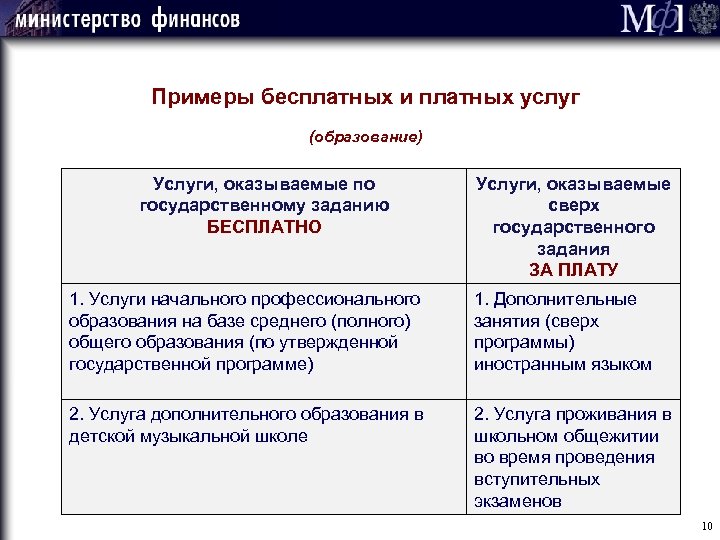 министерство финансов

МФ

Примеры бесплатных и платных услуг

(образование)

| Услуги, оказываемые по государственному заданию БЕСПЛАТНО | Услуги, оказываемые сверх государственного задания ЗА ПЛАТУ |
|---|---|
| 1. Услуги начального профессионального образования на базе среднего (полного) общего образования (по утвержденной государственной программе) | 1. Дополнительные занятия (сверх программы) иностранным языком |
| 2. Услуга дополнительного образования в детской музыкальной школе | 2. Услуга проживания в школьном общежитии во время проведения вступительных экзаменов |

10